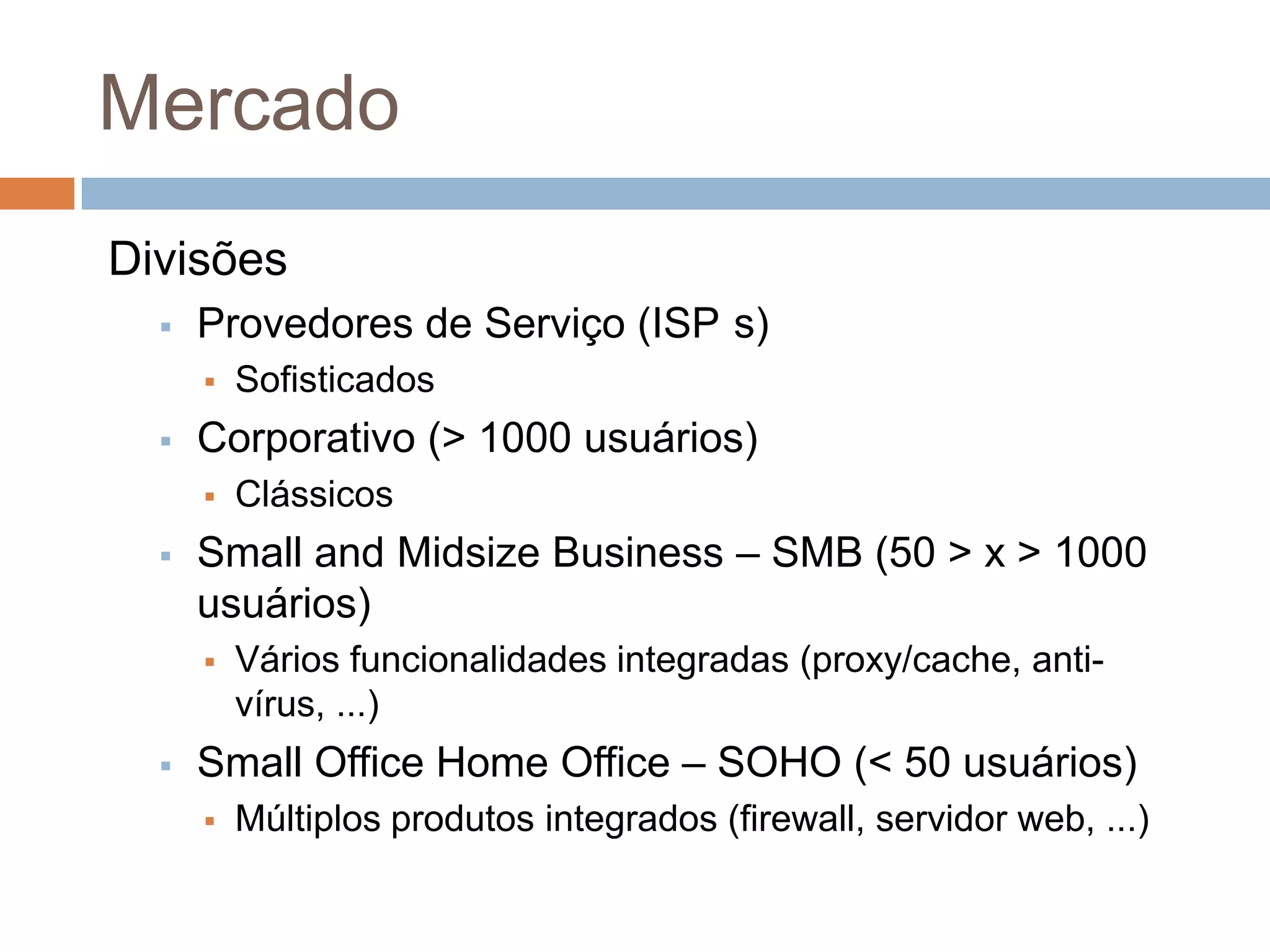 Mercado

Divisões

- Provedores de Serviço (ISP s)
  - Sofisticados
- Corporativo (> 1000 usuários)
  - Clássicos
- Small and Midsize Business – SMB (50 > x > 1000 usuários)
  - Vários funcionalidades integradas (proxy/cache, anti-vírus, ...)
- Small Office Home Office – SOHO (< 50 usuários)
  - Múltiplos produtos integrados (firewall, servidor web, ...)